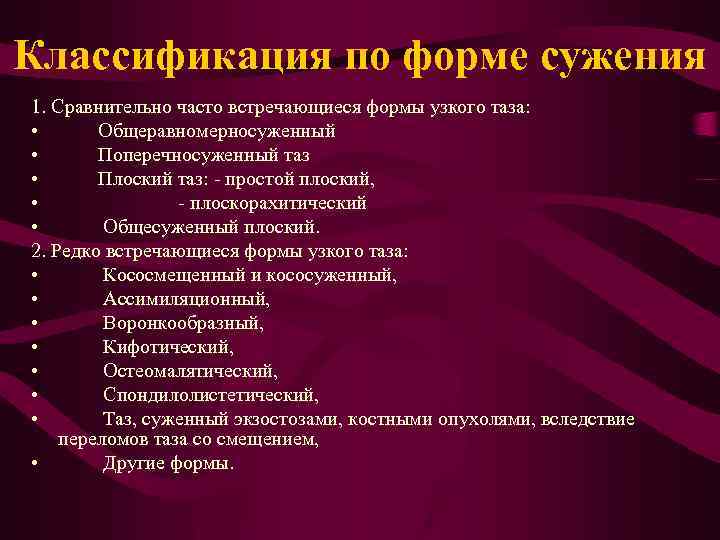 Классификация по форме сужения

1. Сравнительно часто встречающиеся формы узкого таза:
• Общеравномерносуженный
• Поперечносуженный таз
• Плоский таз: - простой плоский,
• - плоскорахитический
• Общесуженный плоский.
2. Редко встречающиеся формы узкого таза:
• Кососмещенный и кососуженный,
• Ассимиляционный,
• Воронкообразный,
• Кифотический,
• Остеомалятический,
• Спондилолистетический,
• Таз, суженный экзостозами, костными опухолями, вследствие переломов таза со смещением,
• Другие формы.